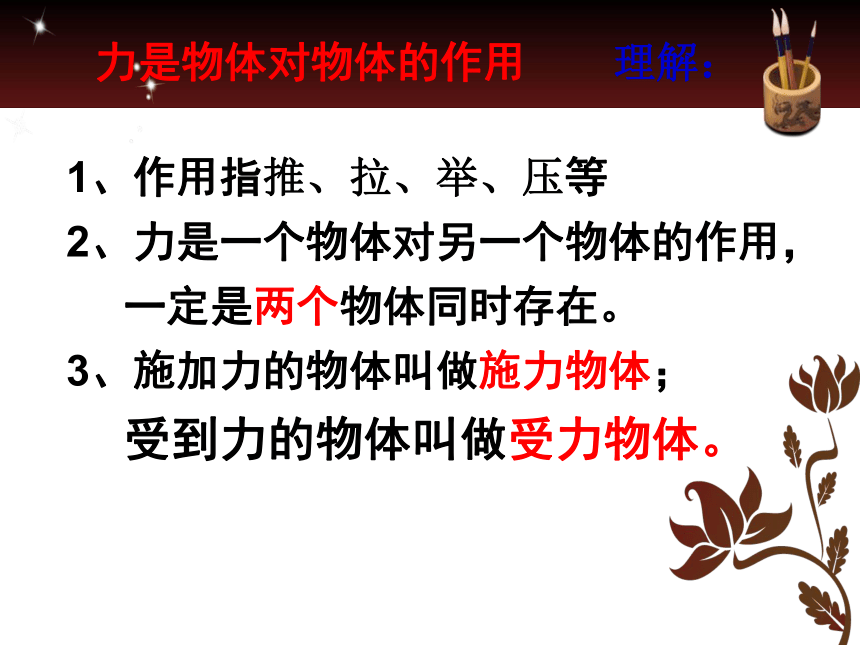 力是物体对物体的作用　　理解：

1、作用指推、拉、举、压等

2、力是一个物体对另一个物体的作用，一定是两个物体同时存在。

3、施加力的物体叫做施力物体；受到力的物体叫做受力物体。